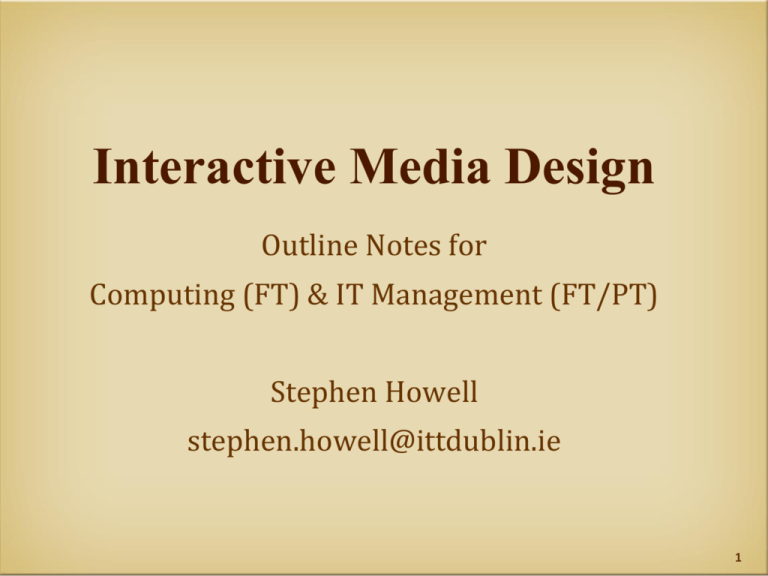 Interactive Media Design

Outline Notes for
Computing (FT) & IT Management (FT/PT)

Stephen Howell
stephen.howell@ittdublin.ie

1